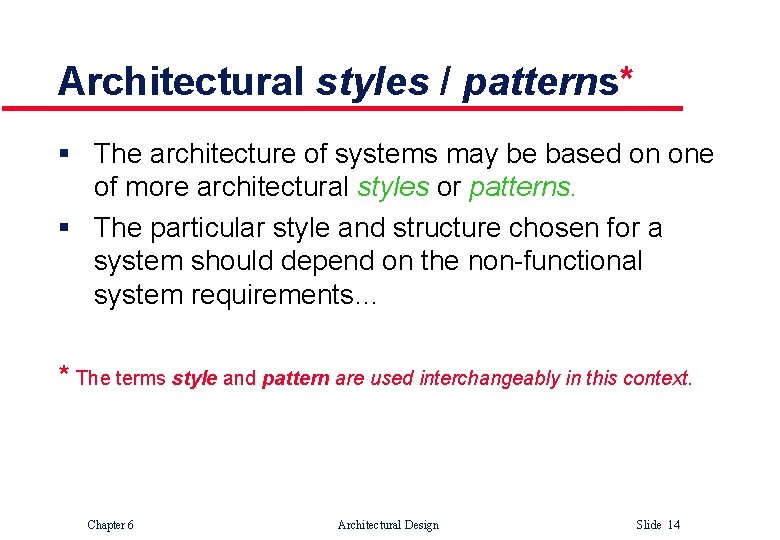 Architectural styles / patterns*

▪ The architecture of systems may be based on one of more architectural styles or patterns.

▪ The particular style and structure chosen for a system should depend on the non-functional system requirements…

* The terms style and pattern are used interchangeably in this context.

Chapter 6 Architectural Design Slide 14